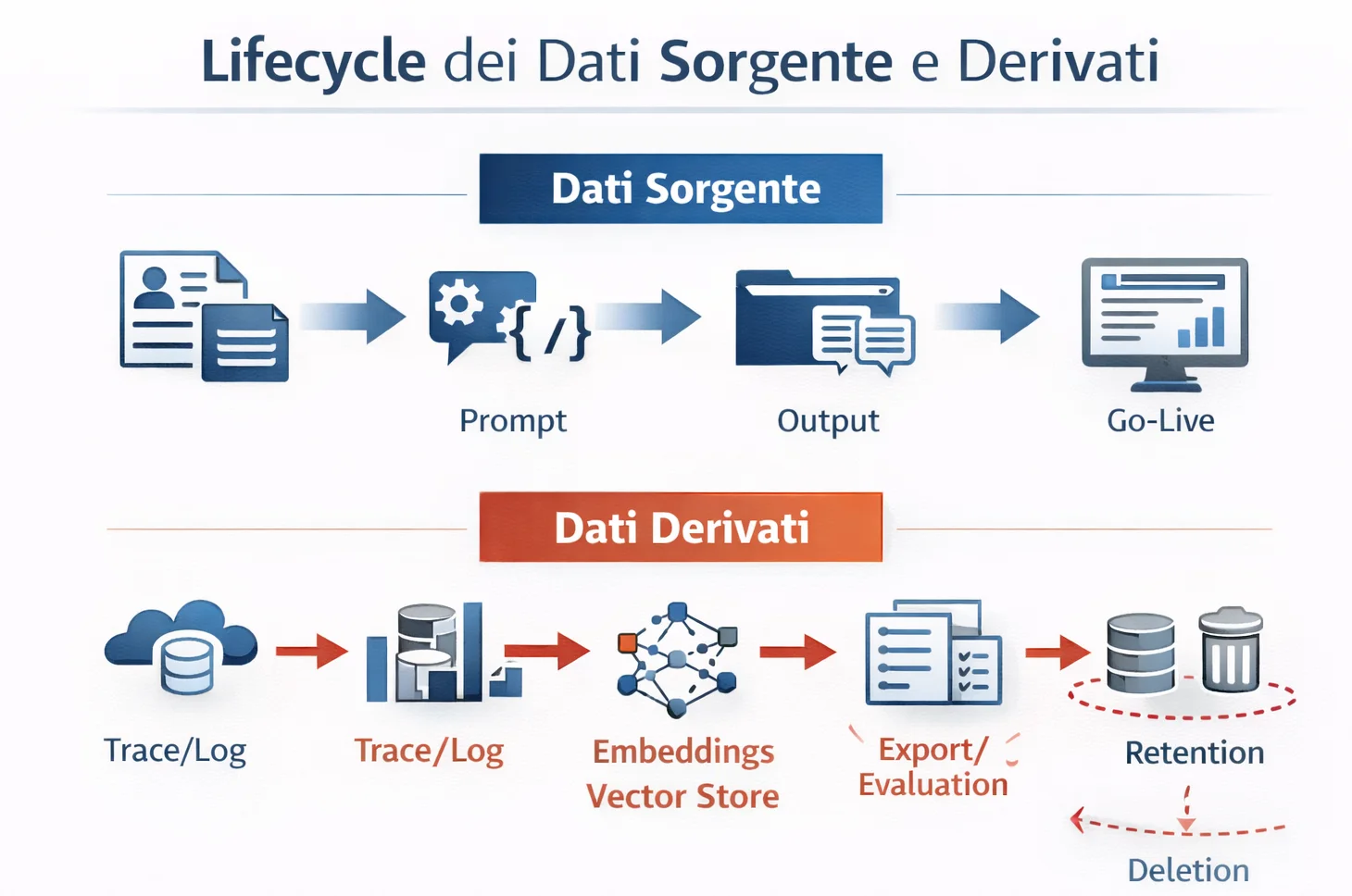 Lifecycle dei Dati Sorgente e Derivati

Dati Sorgente

{ / }

Prompt

Output

Go-Live

Dati Derivati

Trace/Log

Trace/Log

Embeddings Vector Store

Export/ Evaluation

Retention

Deletion